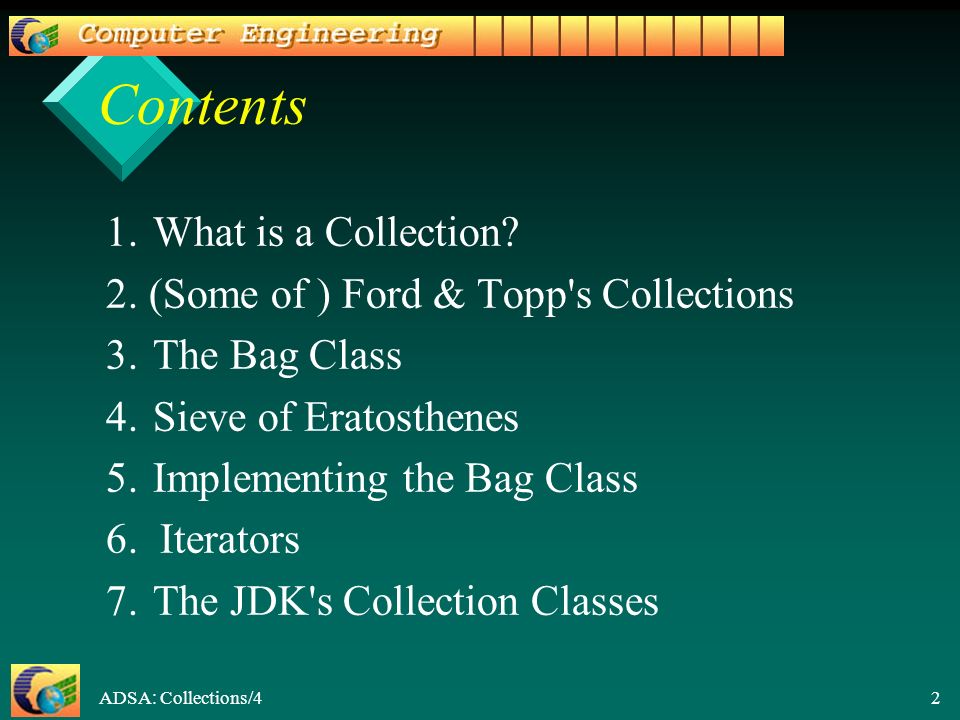 Computer Engineering

Contents

1. What is a Collection?
2. (Some of ) Ford & Topp's Collections
3. The Bag Class
4. Sieve of Eratosthenes
5. Implementing the Bag Class
6. Iterators
7. The JDK's Collection Classes

ADSA: Collections/4

2